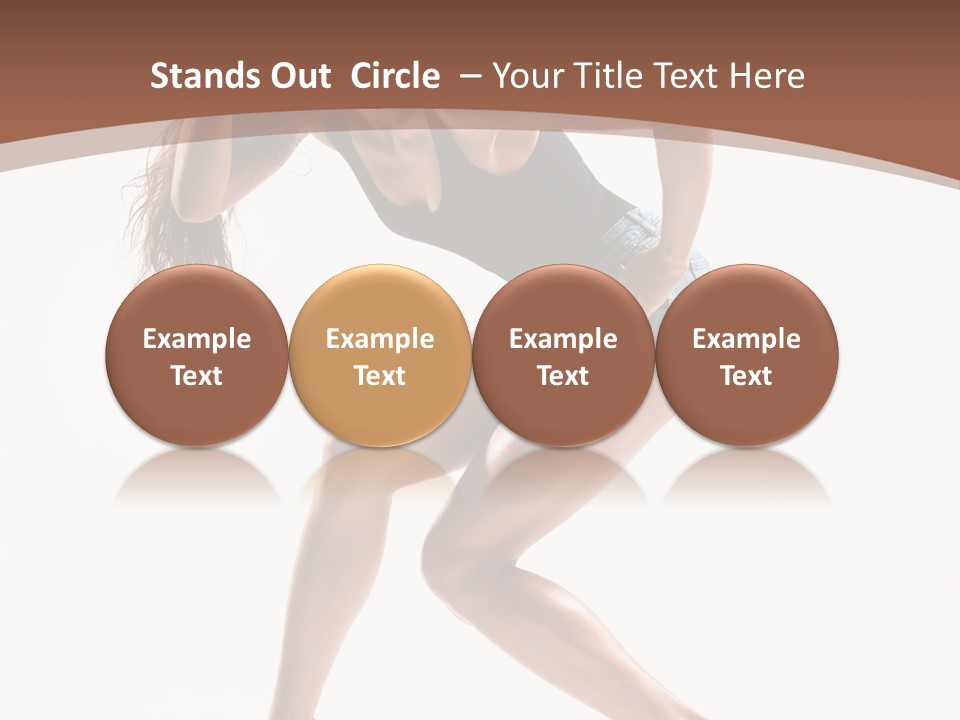 Stands Out Circle – Your Title Text Here

Example Text

Example Text

Example Text

Example Text